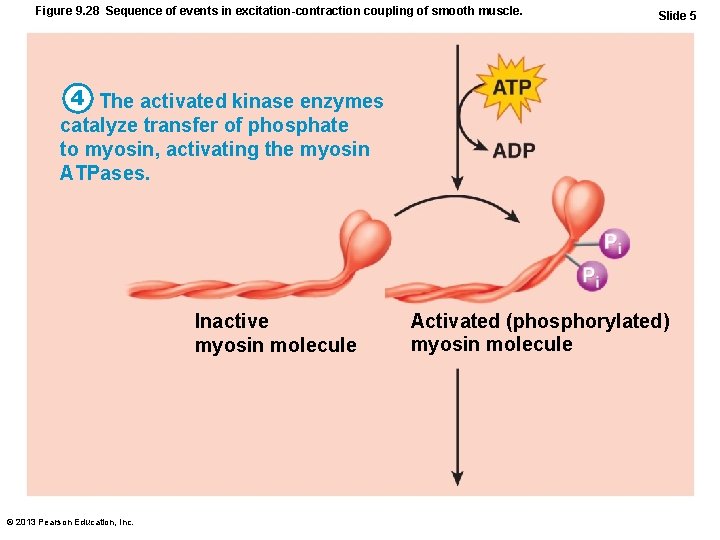 Figure 9.28 Sequence of events in excitation-contraction coupling of smooth muscle.

Slide 5

4 The activated kinase enzymes catalyze transfer of phosphate to myosin, activating the myosin ATPases.

ATP

ADP

$P_i$

$P_i$

Inactive myosin molecule

Activated (phosphorylated) myosin molecule

© 2013 Pearson Education, Inc.